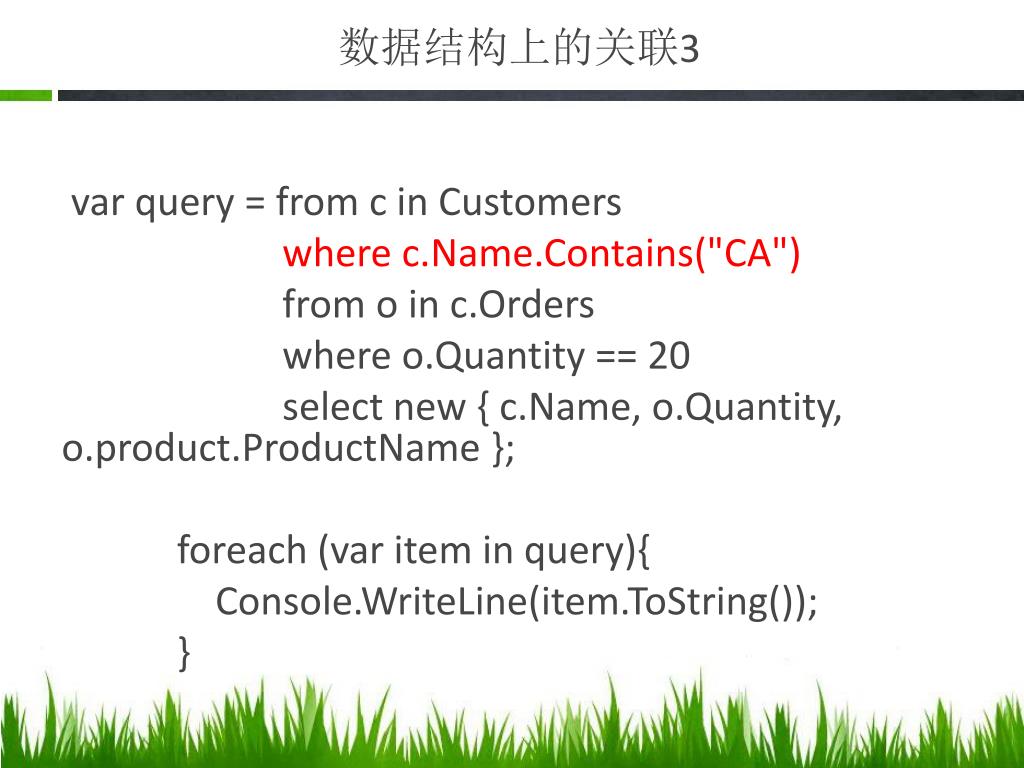 数据结构上的关联3

var query = from c in Customers
where c.Name.Contains("CA")
from o in c.Orders
where o.Quantity == 20
select new { c.Name, o.Quantity, o.product.ProductName };

foreach (var item in query){
Console.WriteLine(item.ToString());
}